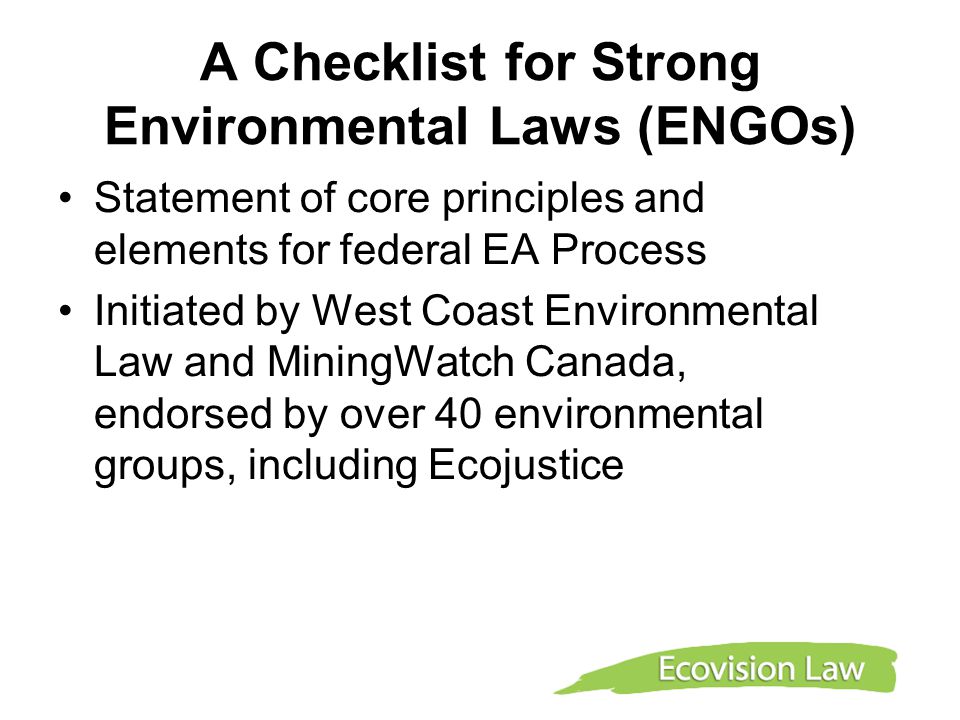 A Checklist for Strong Environmental Laws (ENGOs)

• Statement of core principles and elements for federal EA Process

• Initiated by West Coast Environmental Law and MiningWatch Canada, endorsed by over 40 environmental groups, including Ecojustice

Ecovision Law